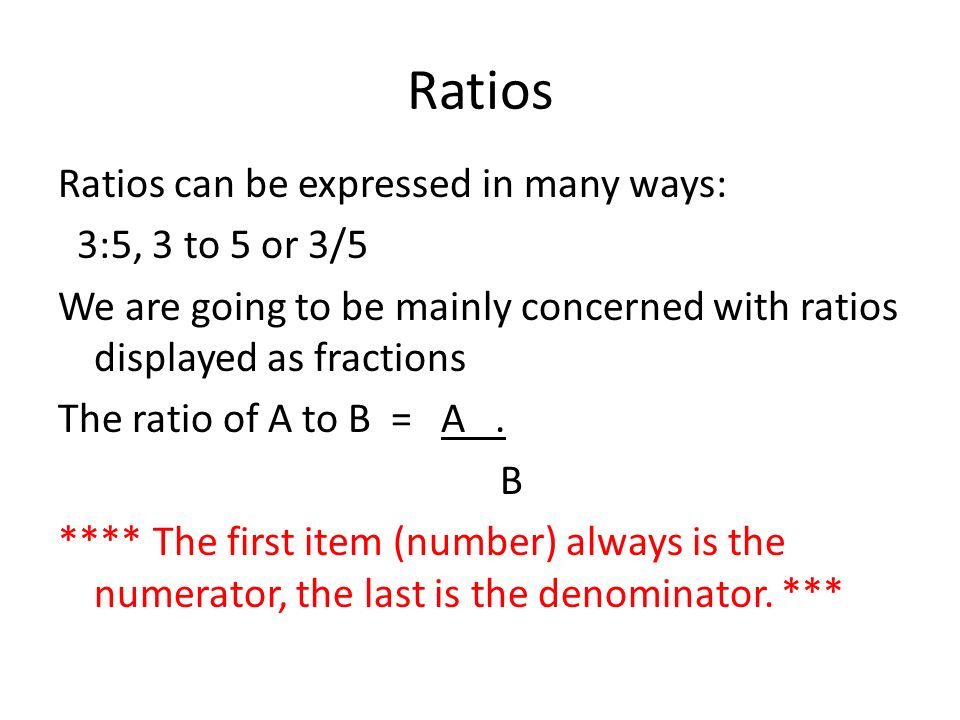 Ratios

Ratios can be expressed in many ways:

3:5, 3 to 5 or 3/5

We are going to be mainly concerned with ratios displayed as fractions

The ratio of A to B = $\frac{A}{B}$

**** The first item (number) always is the numerator, the last is the denominator. ***